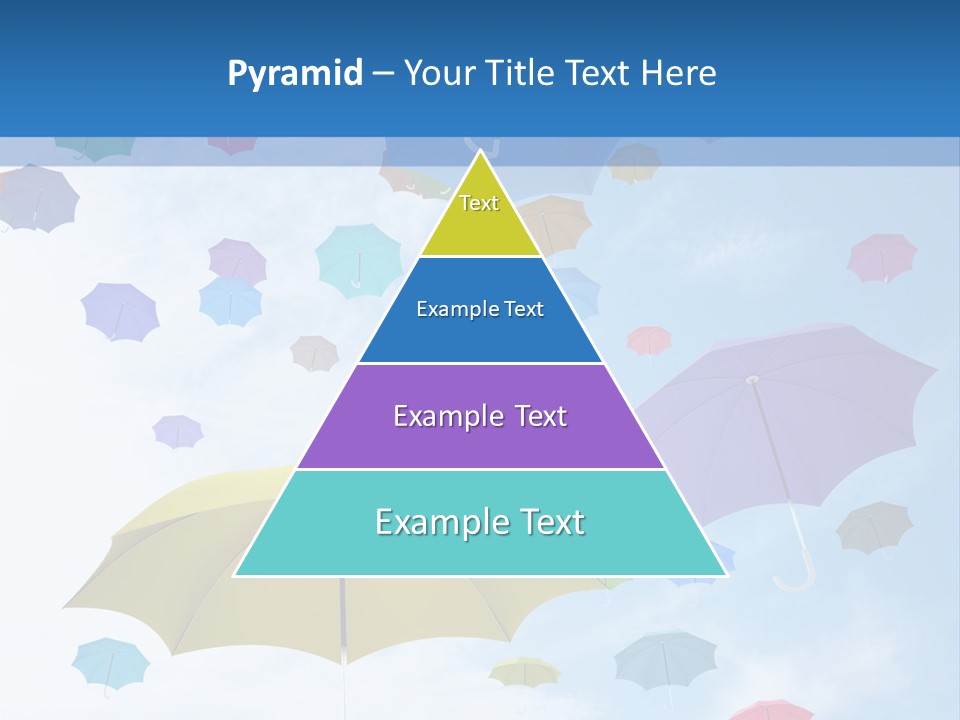 Pyramid – Your Title Text Here

Text

Example Text

Example Text

Example Text